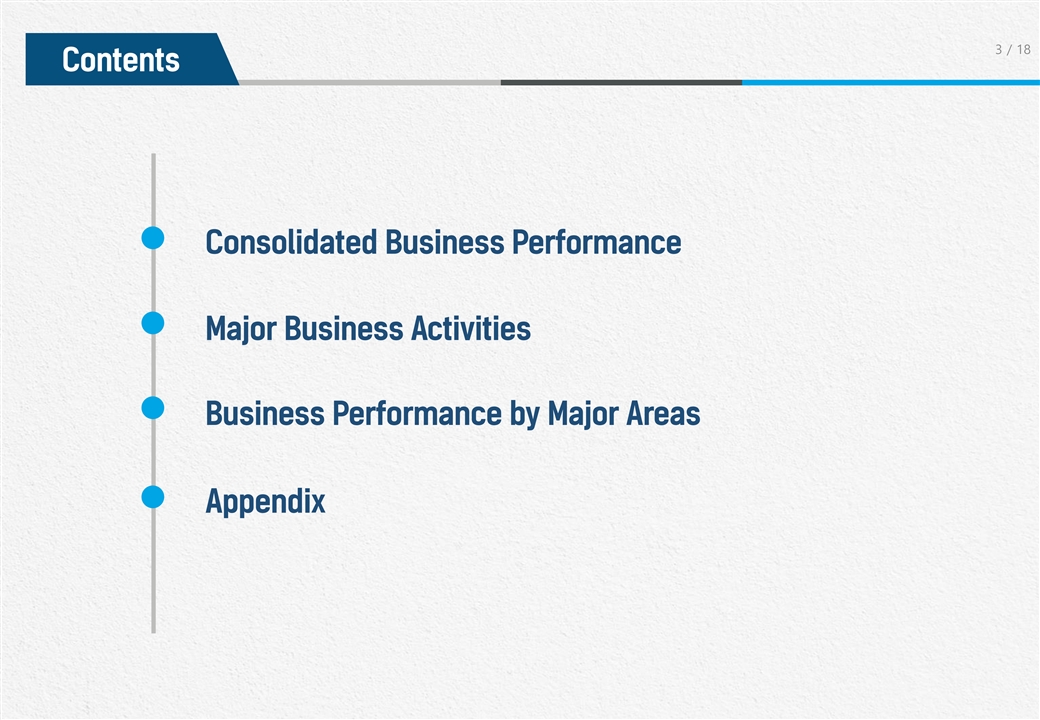 Contents

3 / 18

Consolidated Business Performance

Major Business Activities

Business Performance by Major Areas

Appendix